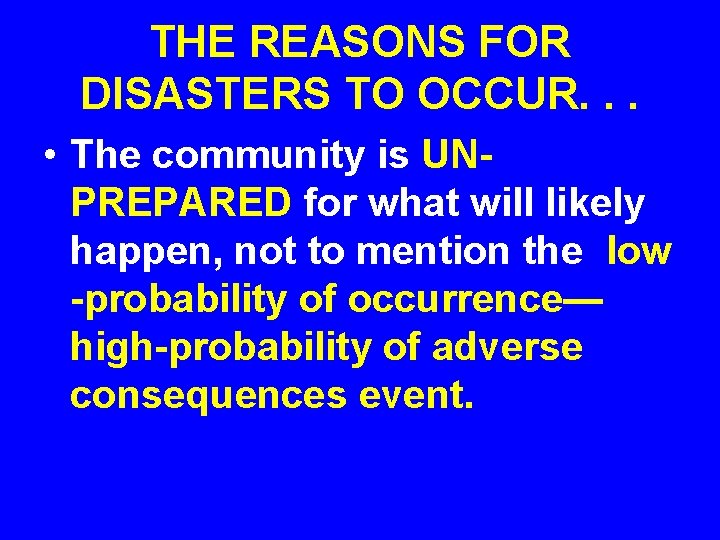 THE REASONS FOR DISASTERS TO OCCUR. . .

• The community is UN-PREPARED for what will likely happen, not to mention the low -probability of occurrence—high-probability of adverse consequences event.